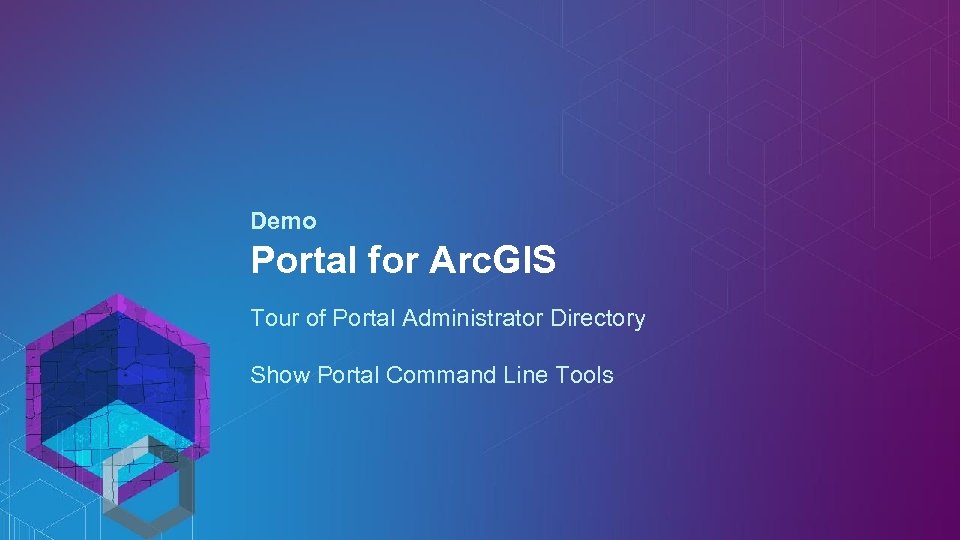 Demo

Portal for ArcGIS

Tour of Portal Administrator Directory

Show Portal Command Line Tools